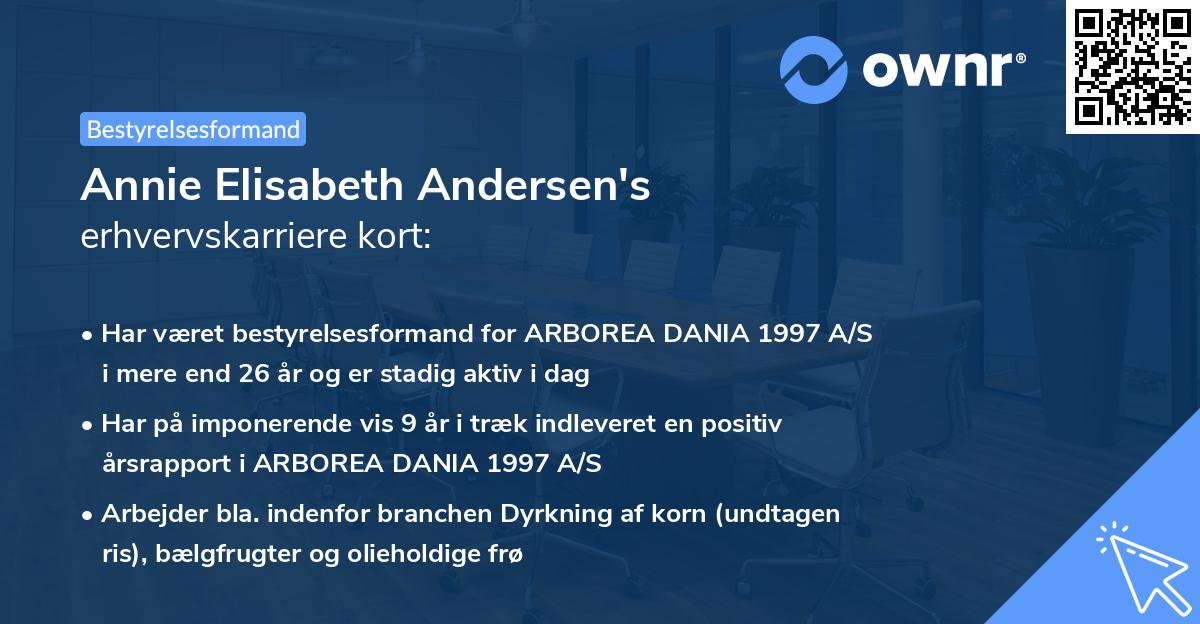 ownr®

Bestyrelsesformand

Annie Elisabeth Andersen's
erhvervskarriere kort:

• Har været bestyrelsesformand for ARBOREA DANIA 1997 A/S i mere end 26 år og er stadig aktiv i dag

• Har på imponerende vis 9 år i træk indleveret en positiv årsrapport i ARBOREA DANIA 1997 A/S

• Arbejder bla. indenfor branchen Dyrkning af korn (undtagen ris), bælgfrugter og olieholdige frø